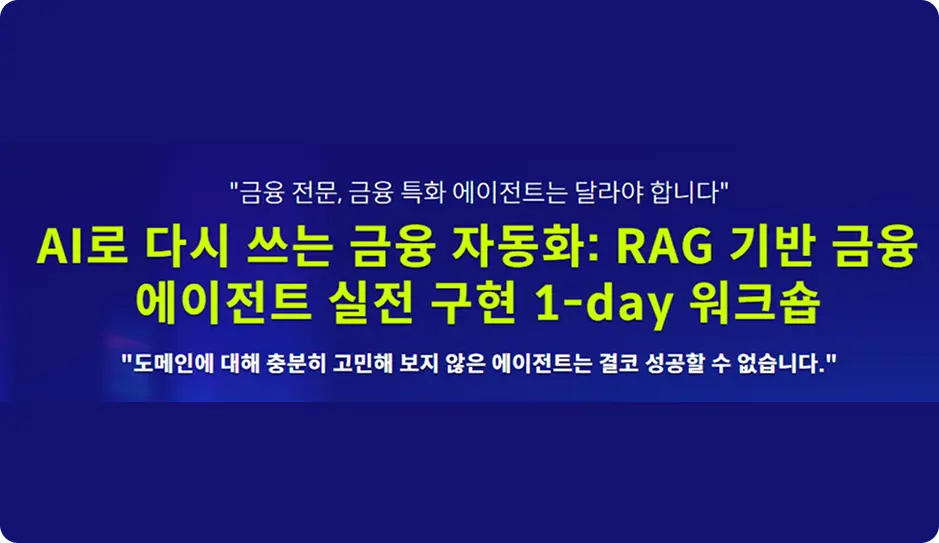 "금융 전문, 금융 특화 에이전트는 달라야 합니다"

AI로 다시 쓰는 금융 자동화: RAG 기반 금융 에이전트 실전 구현 1-day 워크숍

"도메인에 대해 충분히 고민해 보지 않은 에이전트는 결코 성공할 수 없습니다."